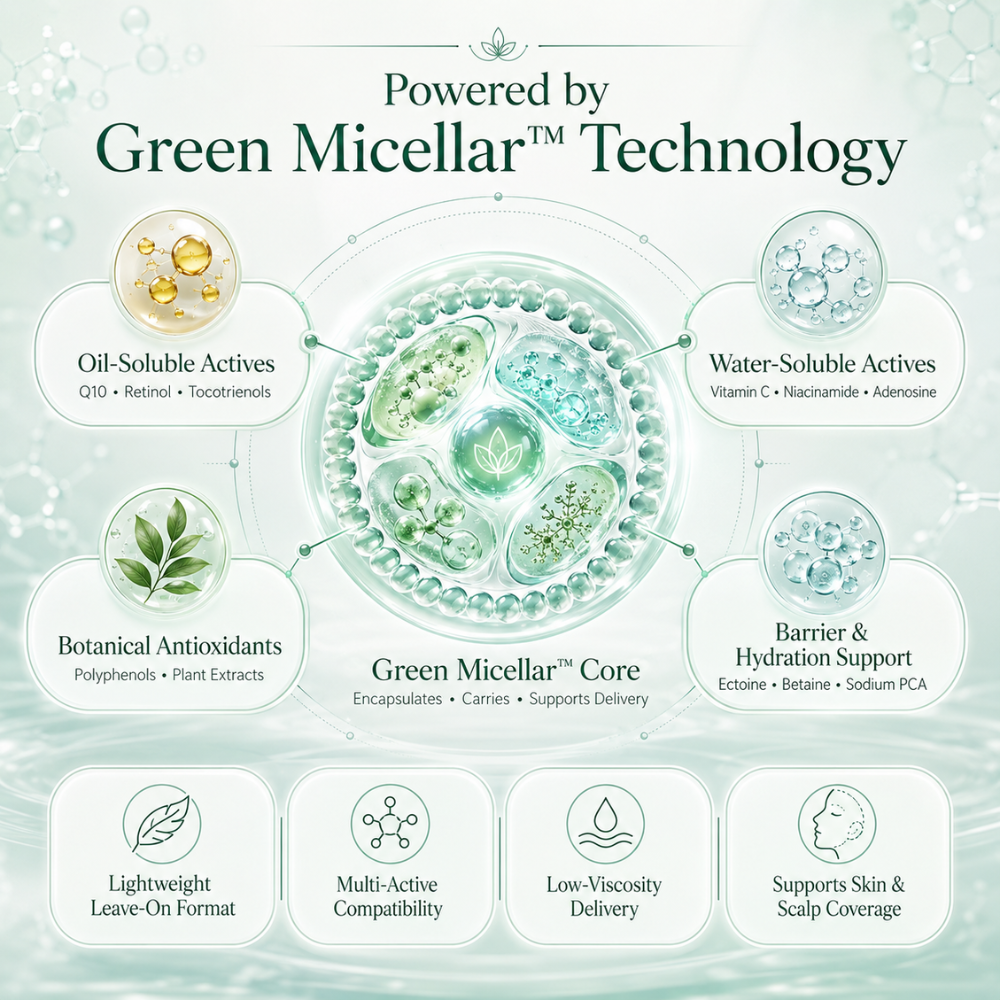 Powered by
Green Micellar™ Technology

Oil-Soluble Actives
Q10 • Retinol • Tocotrienols

Water-Soluble Actives
Vitamin C • Niacinamide • Adenosine

Botanical Antioxidants
Polyphenols • Plant Extracts

Green Micellar™ Core
Encapsulates • Carries • Supports Delivery

Barrier & Hydration Support
Ectoine • Betaine • Sodium PCA

Lightweight Leave-On Format

Multi-Active Compatibility

Low-Viscosity Delivery

Supports Skin & Scalp Coverage